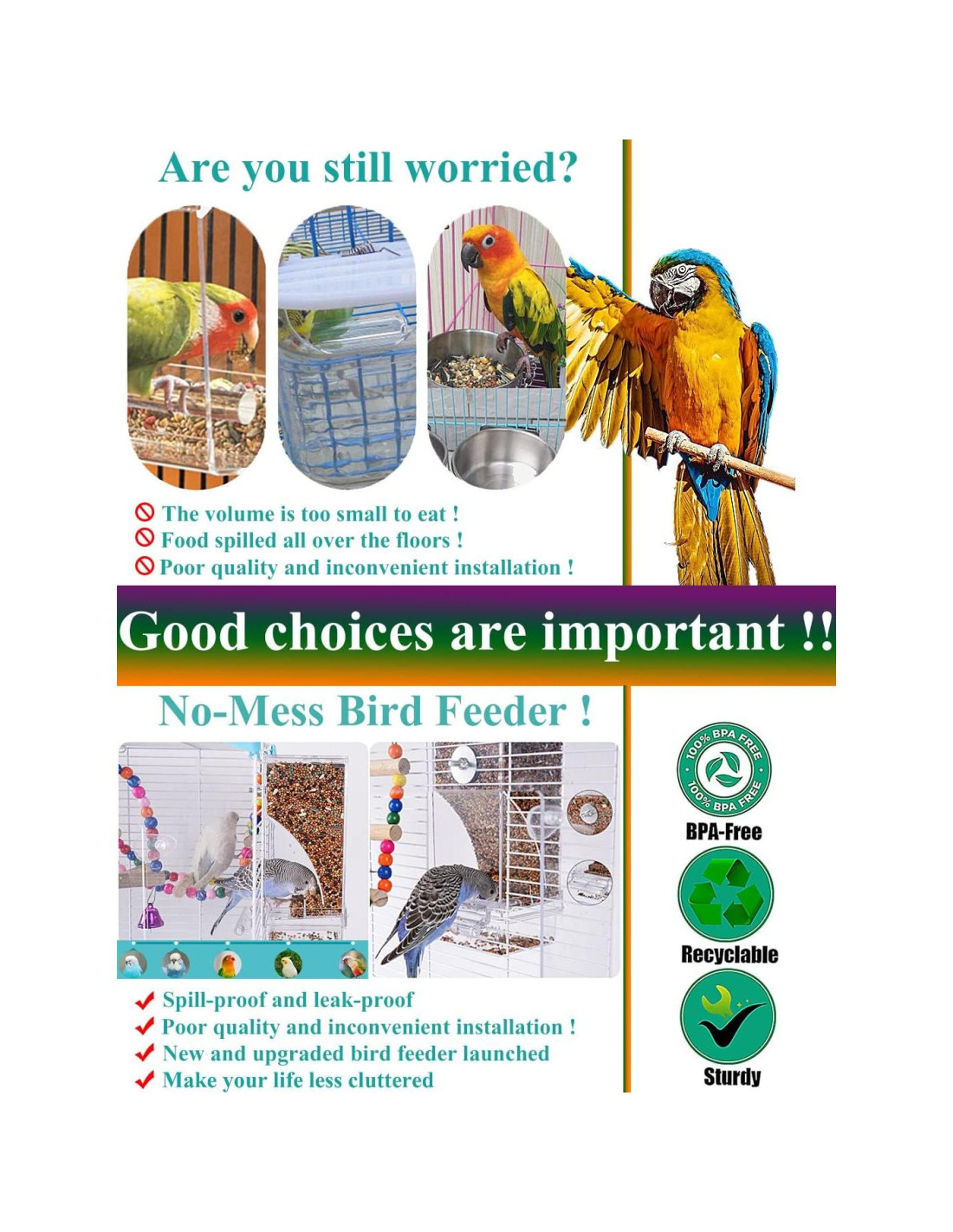 Are you still worried?

The volume is too small to eat !
Food spilled all over the floors !
Poor quality and inconvenient installation !

Good choices are important !!

No-Mess Bird Feeder !

100% BPA FREE 100% BPA FREE
BPA-Free

Recyclable

Sturdy

Spill-proof and leak-proof
Poor quality and inconvenient installation !
New and upgraded bird feeder launched
Make your life less cluttered